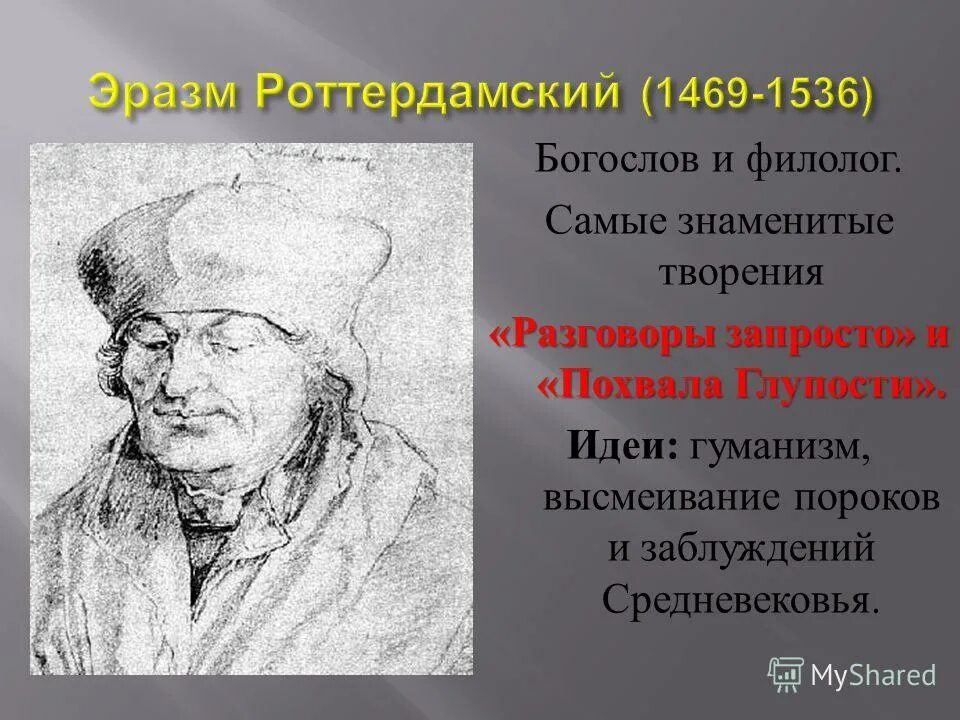 Эразм Роттердамский (1469-1536)

Богослов и филолог.

Самые знаменитые творения

«Разговоры запросто» и «Похвала Глупости».

Идеи: гуманизм, высмеивание пороков и заблуждений Средневековья.

MyShared